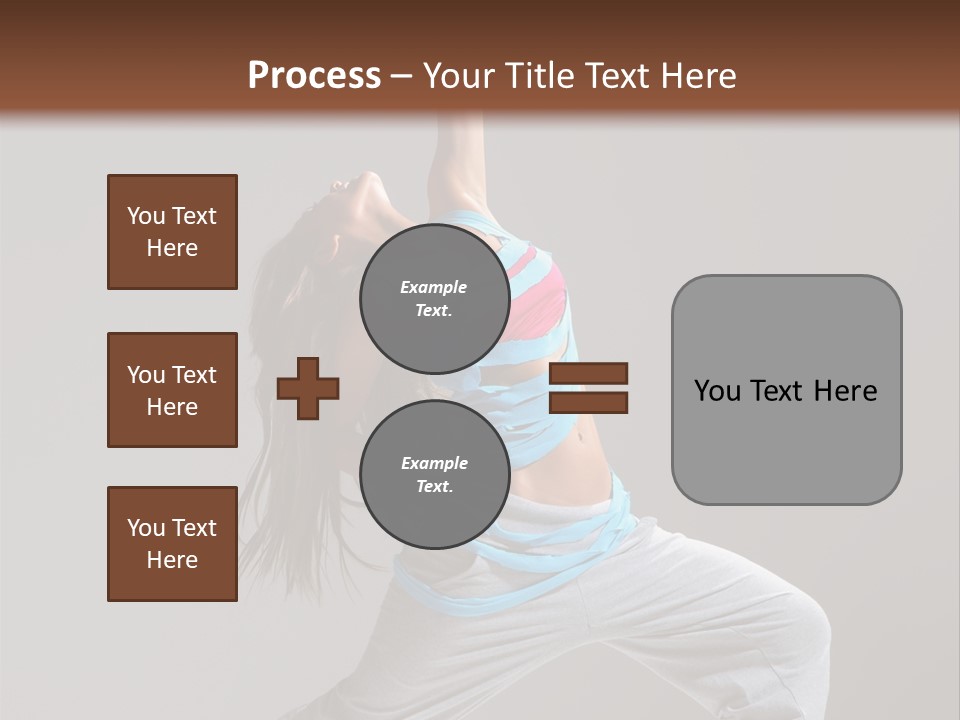 Process – Your Title Text Here

You Text Here

You Text Here

You Text Here

Example Text.

Example Text.

You Text Here